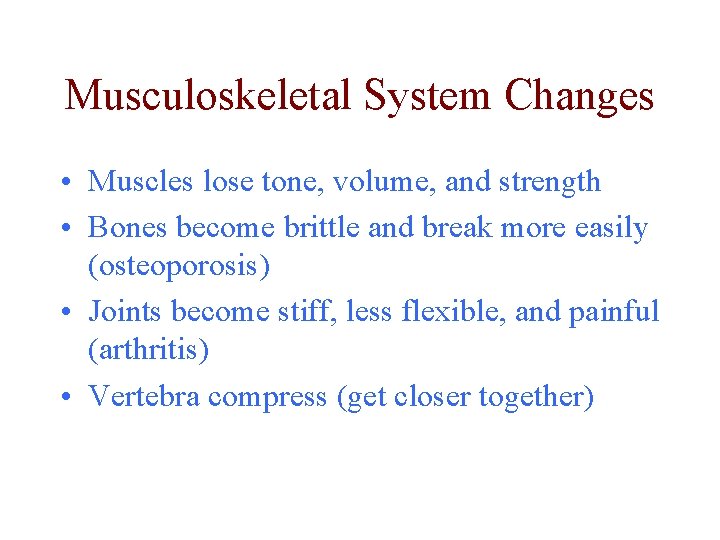 Musculoskeletal System Changes

• Muscles lose tone, volume, and strength
• Bones become brittle and break more easily (osteoporosis)
• Joints become stiff, less flexible, and painful (arthritis)
• Vertebra compress (get closer together)